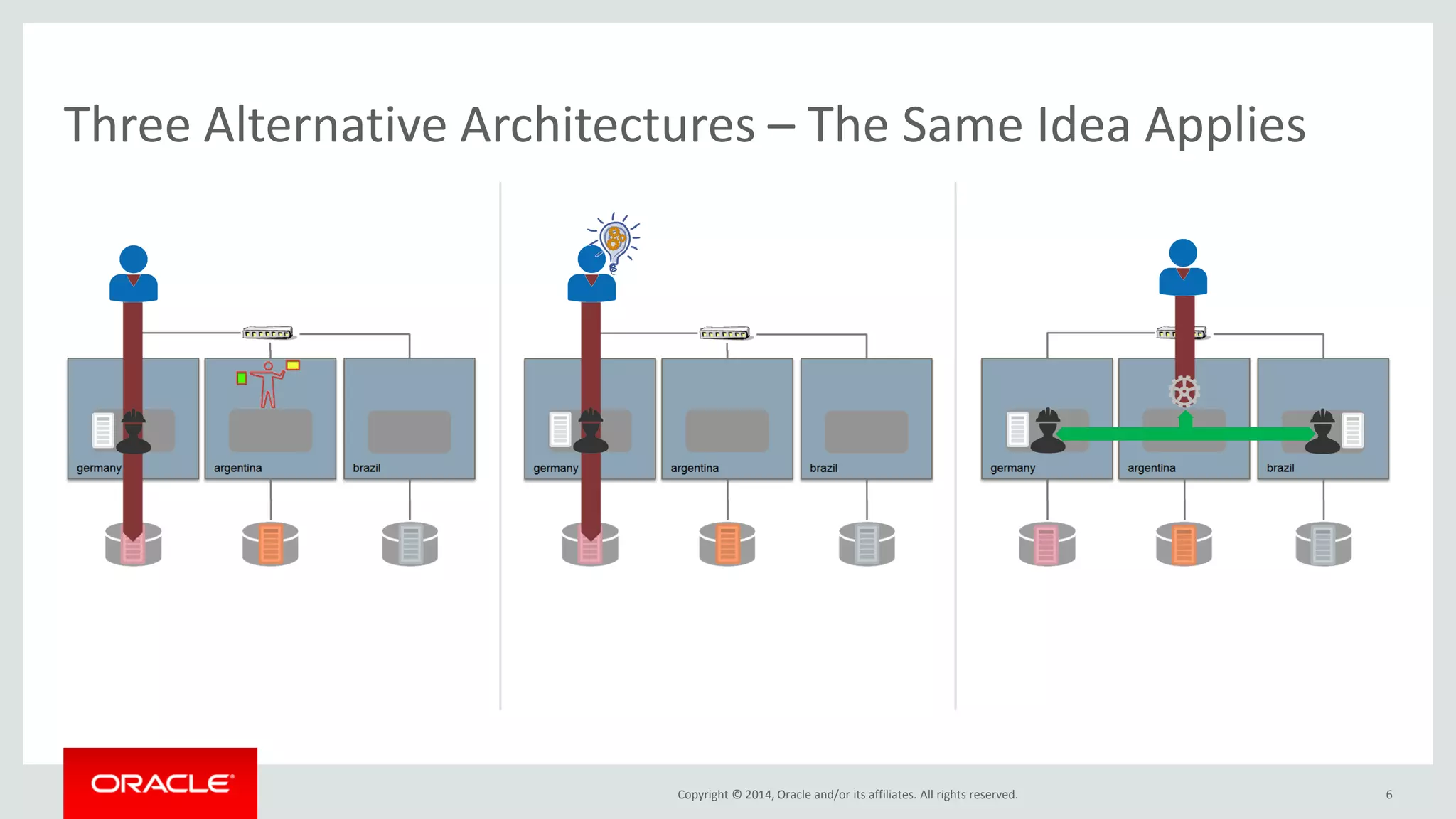 Three Alternative Architectures – The Same Idea Applies

germany
argentina
brazil

germany
argentina
brazil

germany
argentina
brazil

ORACLE

Copyright © 2014, Oracle and/or its affiliates. All rights reserved.

6